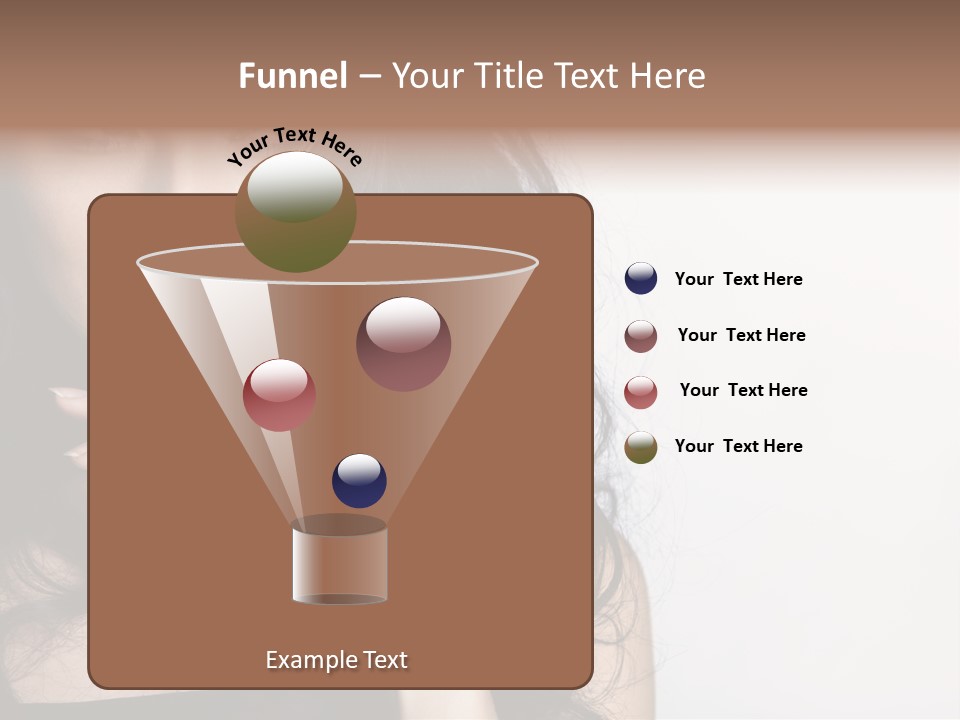 Funnel – Your Title Text Here

Your Text Here

Your Text Here

Your Text Here

Your Text Here

Your Text Here

Example Text